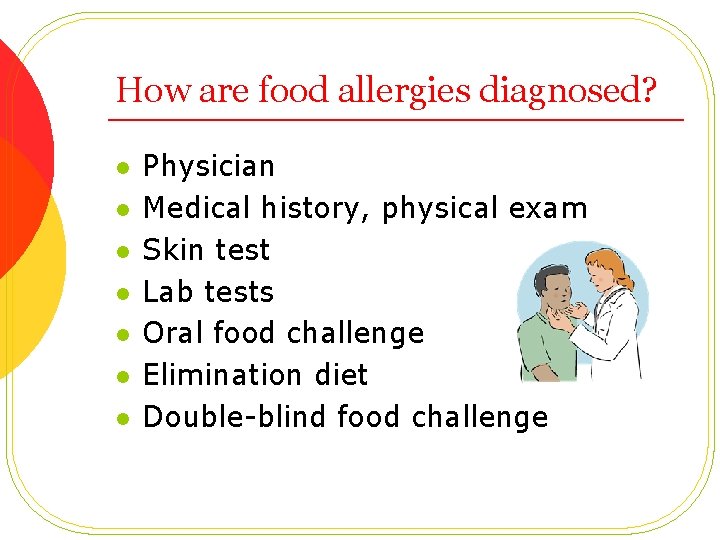 How are food allergies diagnosed?

- Physician
- Medical history, physical exam
- Skin test
- Lab tests
- Oral food challenge
- Elimination diet
- Double-blind food challenge